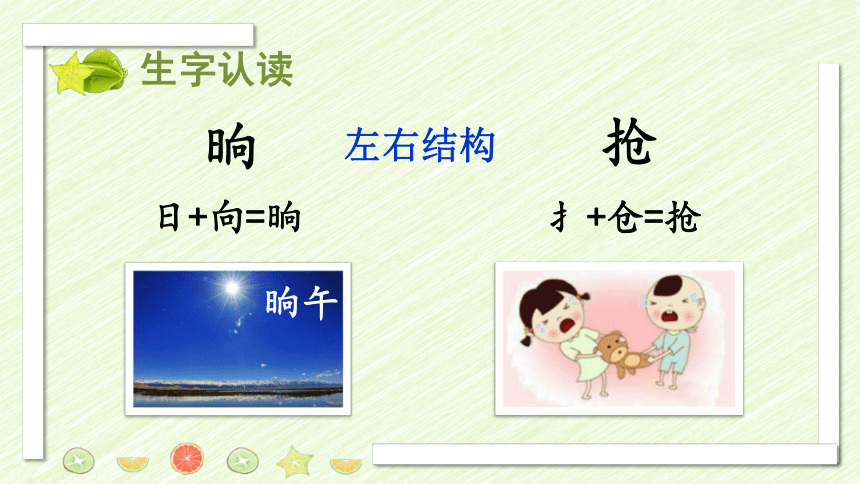 生字认读

晌 左右结构 抢

日+向=晌 扌+仓=抢

晌午